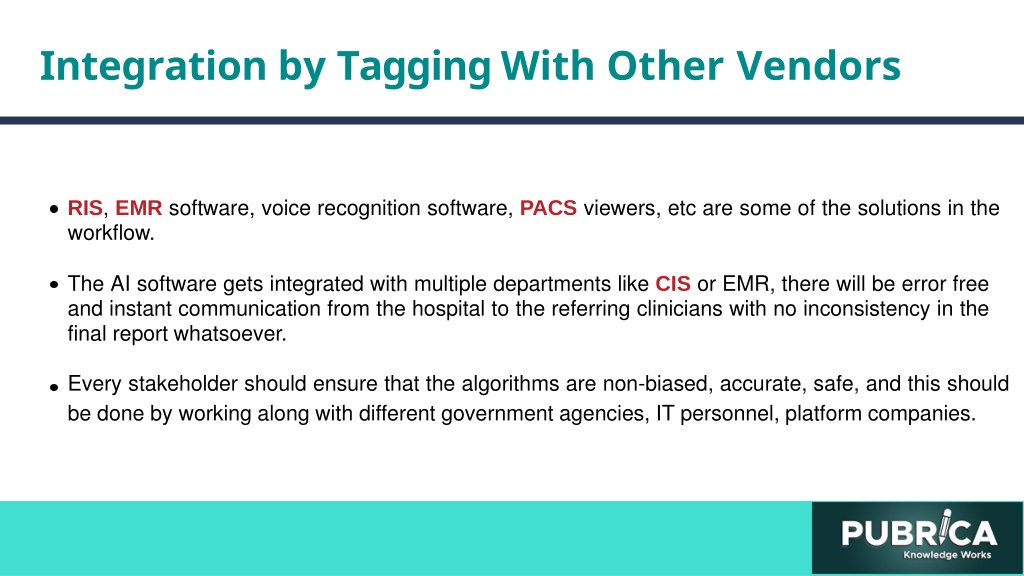 Integration by Tagging With Other Vendors

• RIS, EMR software, voice recognition software, PACS viewers, etc are some of the solutions in the workflow.

• The AI software gets integrated with multiple departments like CIS or EMR, there will be error free and instant communication from the hospital to the referring clinicians with no inconsistency in the final report whatsoever.

• Every stakeholder should ensure that the algorithms are non-biased, accurate, safe, and this should be done by working along with different government agencies, IT personnel, platform companies.

PUBRICA
Knowledge Works